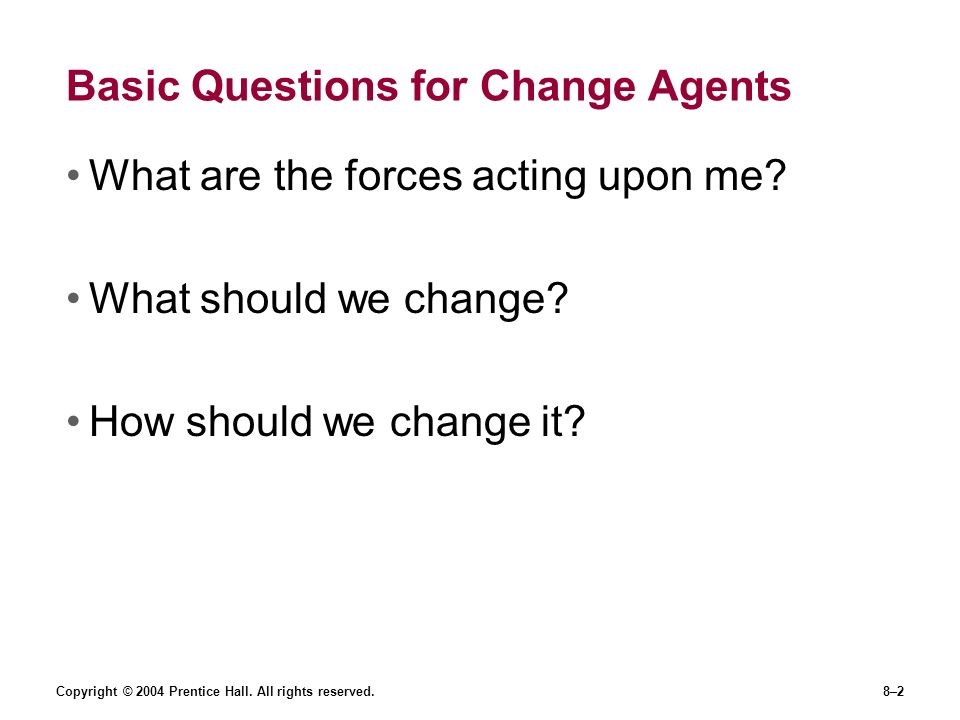 Basic Questions for Change Agents

• What are the forces acting upon me?

• What should we change?

• How should we change it?

Copyright © 2004 Prentice Hall. All rights reserved.

8–2